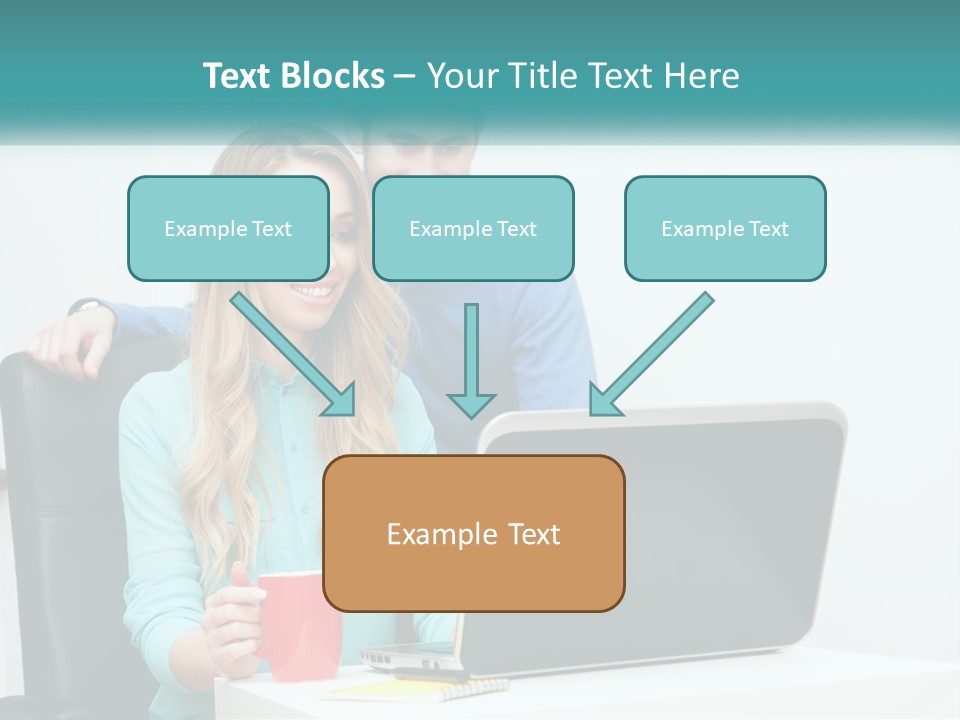 Text Blocks – Your Title Text Here

Example Text

Example Text

Example Text

Example Text